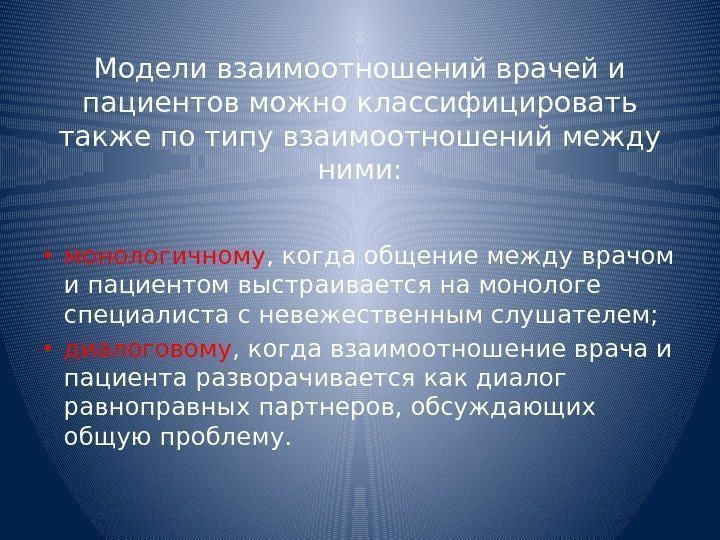 Модели взаимоотношений врачей и пациентов можно классифицировать также по типу взаимоотношений между ними:

• монологичному, когда общение между врачом и пациентом выстраивается на монологе специалиста с невежественным слушателем;
• диалоговому, когда взаимоотношение врача и пациента разворачивается как диалог равноправных партнеров, обсуждающих общую проблему.